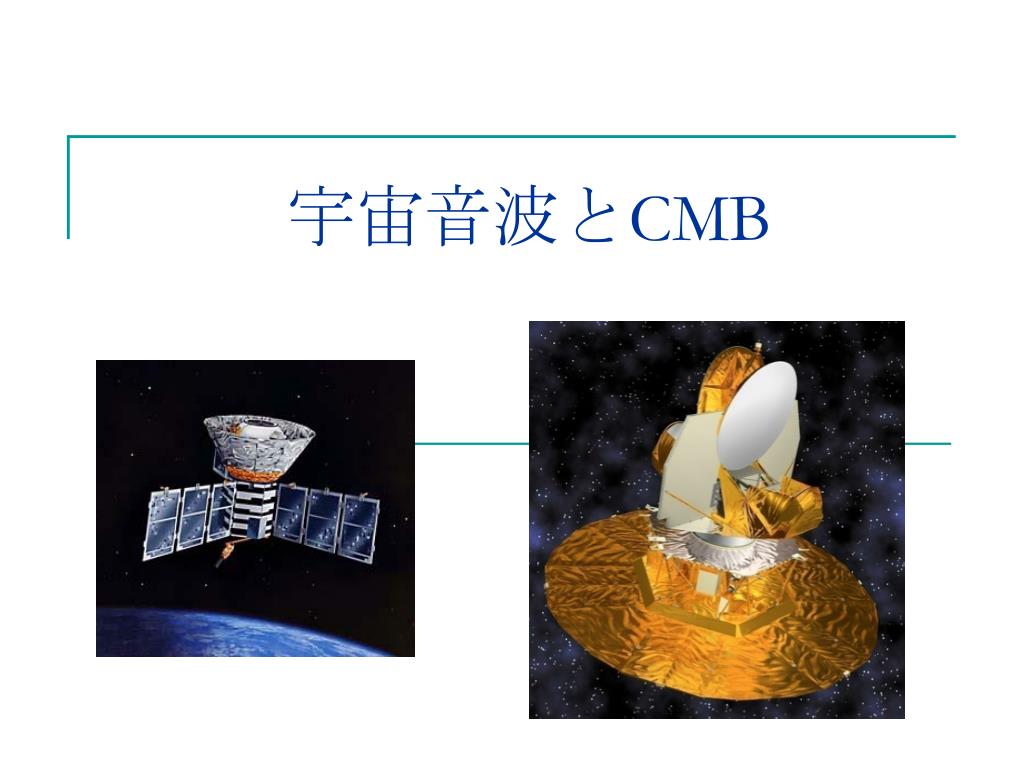 宇宙音波とCMB